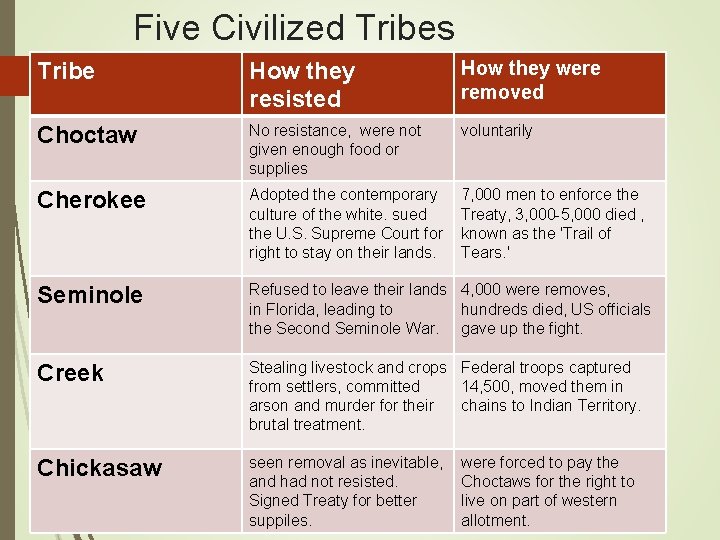 Five Civilized Tribes

| Tribe | How they resisted | How they were removed |
|---|---|---|
| Choctaw | No resistance, were not given enough food or supplies | voluntarily |
| Cherokee | Adopted the contemporary culture of the white. sued the U.S. Supreme Court for right to stay on their lands. | 7,000 men to enforce the Treaty, 3,000-5,000 died , known as the 'Trail of Tears.' |
| Seminole | Refused to leave their lands in Florida, leading to the Second Seminole War. | 4,000 were removes, hundreds died, US officials gave up the fight. |
| Creek | Stealing livestock and crops from settlers, committed arson and murder for their brutal treatment. | Federal troops captured 14,500, moved them in chains to Indian Territory. |
| Chickasaw | seen removal as inevitable, and had not resisted. Signed Treaty for better suppiles. | were forced to pay the Choctaws for the right to live on part of western allotment. |